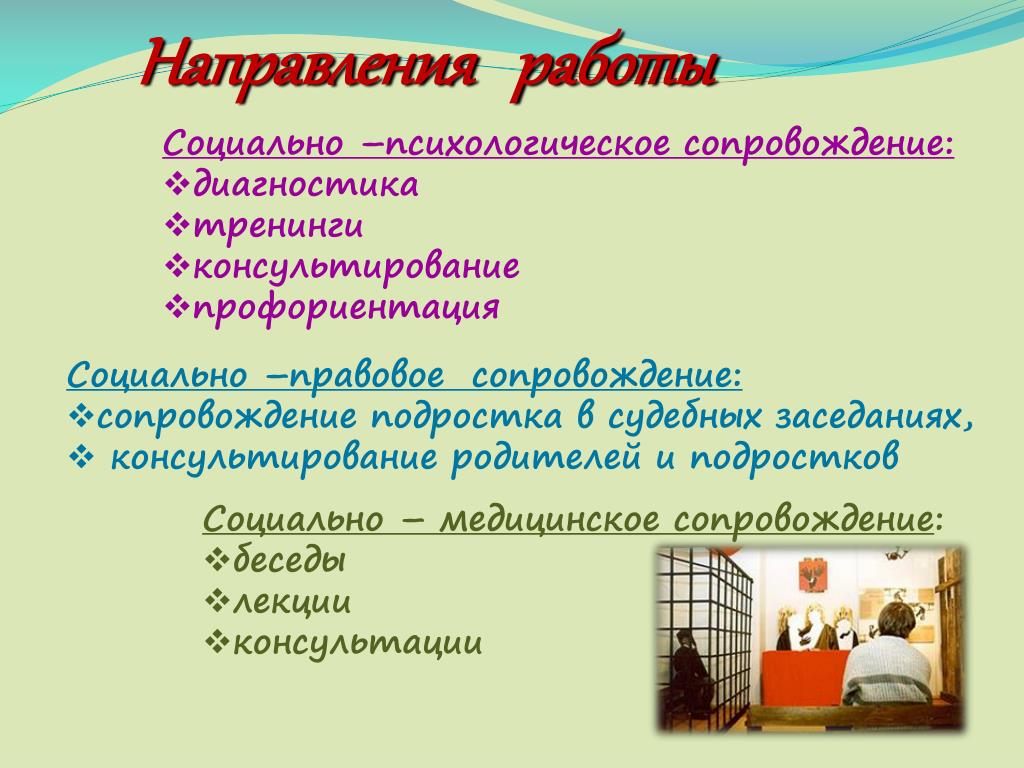 Направления работы

Социально –психологическое сопровождение:
❖диагностика
❖тренинги
❖консультирование
❖профориентация

Социально –правовое сопровождение:
❖сопровождение подростка в судебных заседаниях,
❖ консультирование родителей и подростков

Социально – медицинское сопровождение:
❖беседы
❖лекции
❖консультации